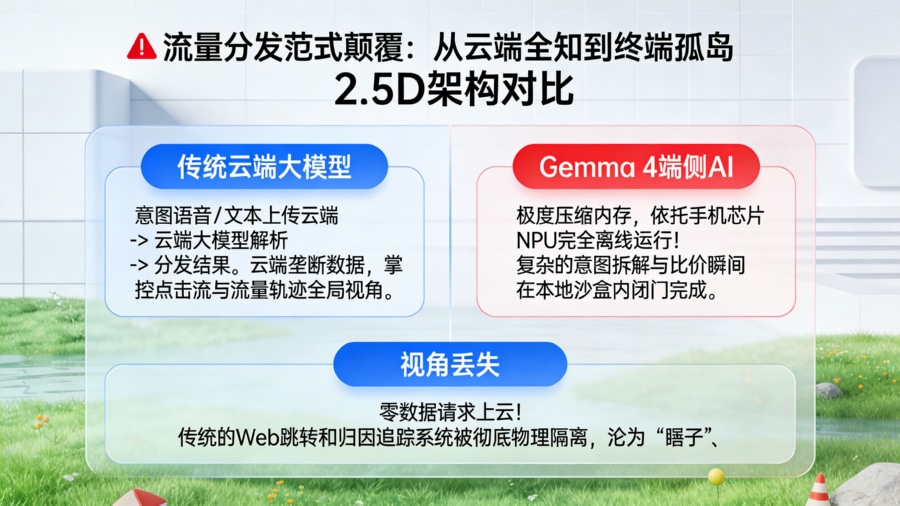 流量分发范式颠覆：从云端全知到终端孤岛
2.5D架构对比

传统云端大模型

意图语音/文本上传云端
-> 云端大模型解析
-> 分发结果。云端垄断数据，掌控点击流与流量轨迹全局视角。

Gemma 4端侧AI

极度压缩内存，依托手机芯片NPU完全离线运行！
复杂的意图拆解与比价瞬间在本地沙盒内闭门完成。

视角丢失

零数据请求上云！
传统的Web跳转和归因追踪系统被彻底物理隔离，沦为“瞎子”、